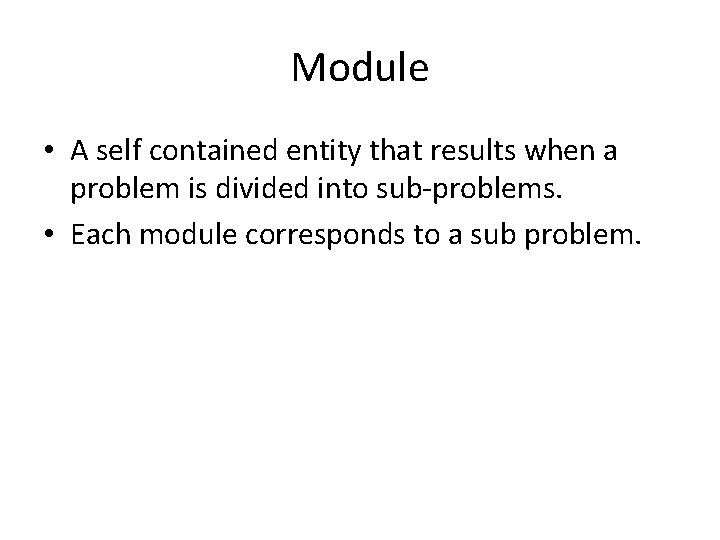 Module

• A self contained entity that results when a problem is divided into sub-problems.
• Each module corresponds to a sub problem.